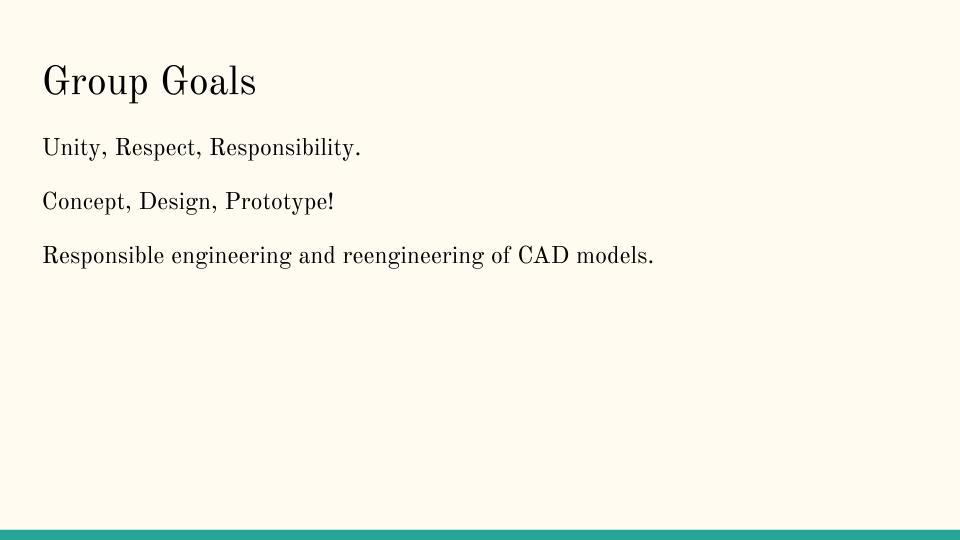 Group Goals

Unity, Respect, Responsibility.

Concept, Design, Prototype!

Responsible engineering and reengineering of CAD models.